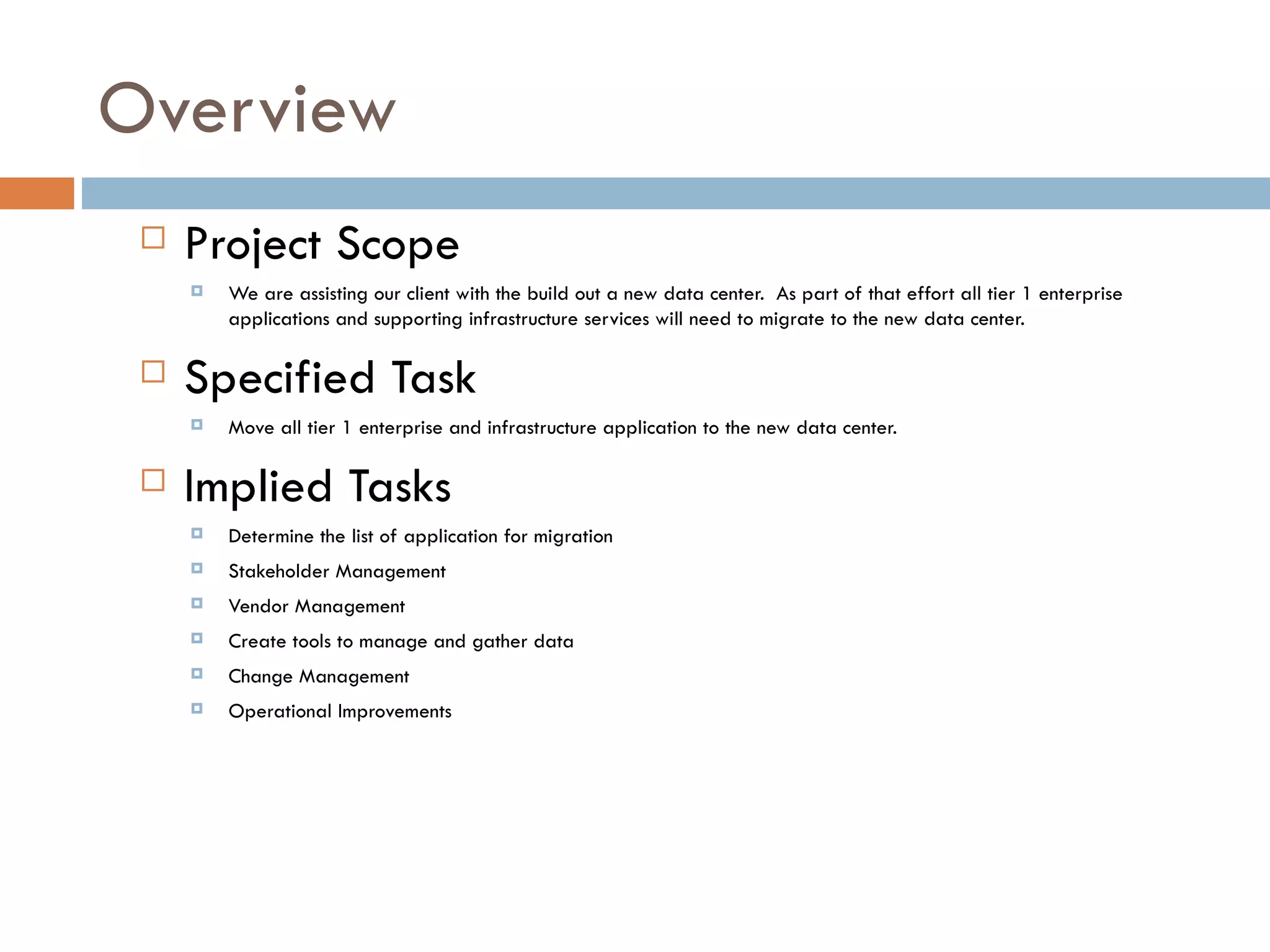 Overview

Project Scope

We are assisting our client with the build out a new data center. As part of that effort all tier 1 enterprise applications and supporting infrastructure services will need to migrate to the new data center.

Specified Task

Move all tier 1 enterprise and infrastructure application to the new data center.

Implied Tasks

Determine the list of application for migration

Stakeholder Management

Vendor Management

Create tools to manage and gather data

Change Management

Operational Improvements